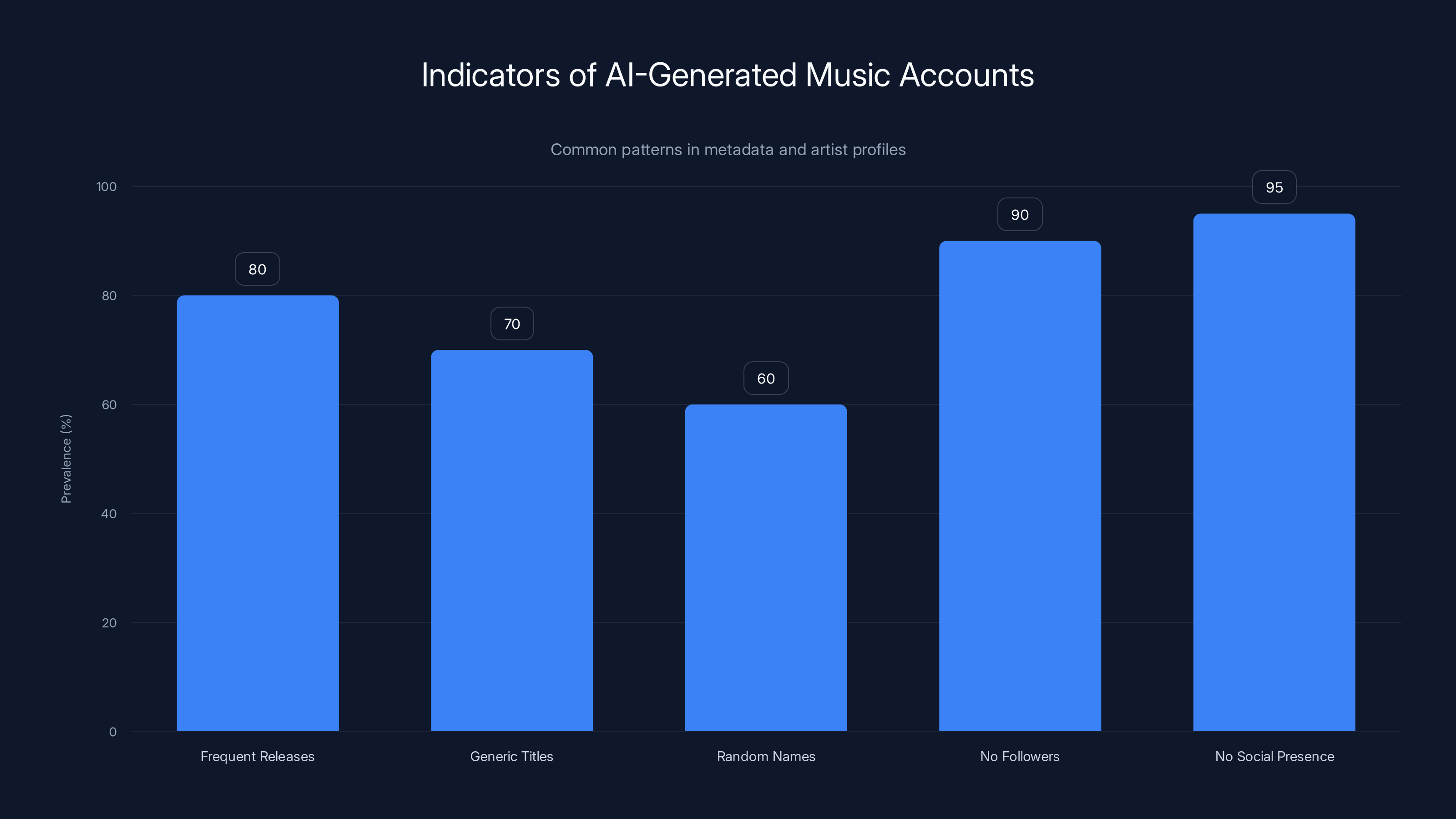 Indicators of AI-Generated Music Accounts

Common patterns in metadata and artist profiles

Prevalence (%)

100
80
60
40
20
0

80
70
60
90
95

Frequent Releases
Generic Titles
Random Names
No Followers
No Social Presence